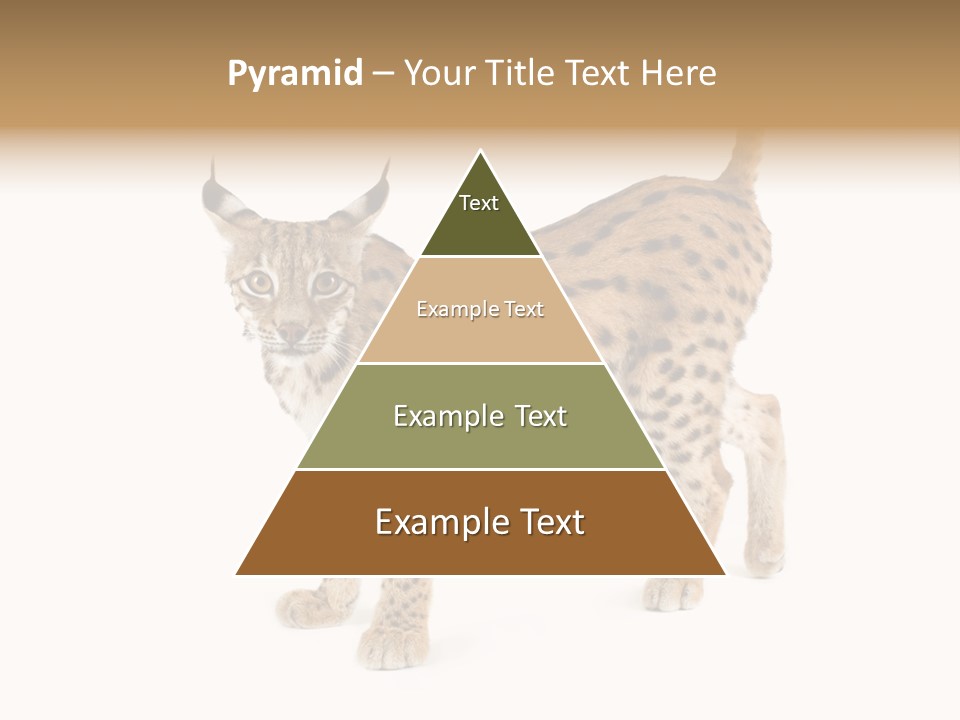 Pyramid – Your Title Text Here

Text

Example Text

Example Text

Example Text